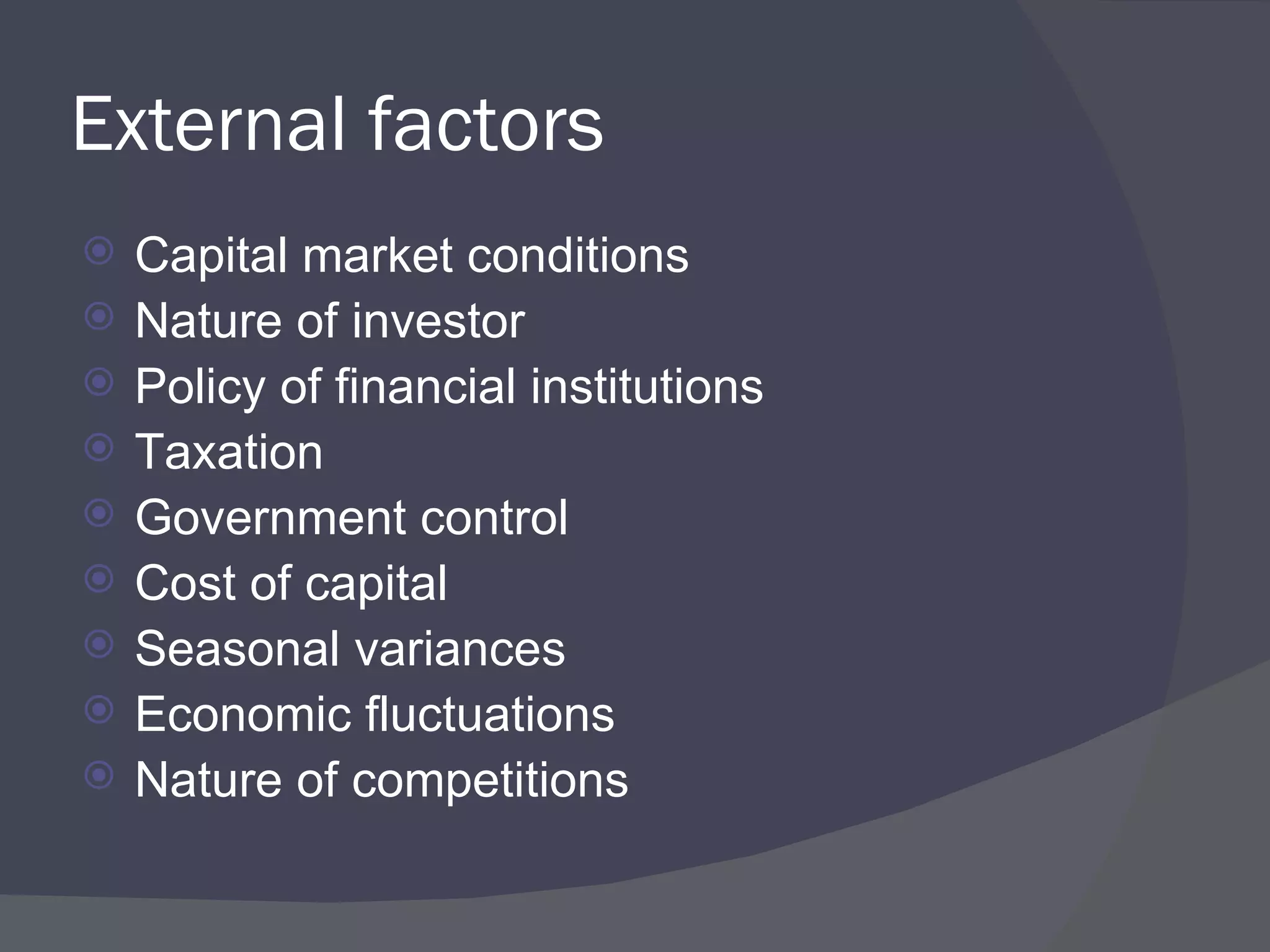 External factors

- Capital market conditions
- Nature of investor
- Policy of financial institutions
- Taxation
- Government control
- Cost of capital
- Seasonal variances
- Economic fluctuations
- Nature of competitions